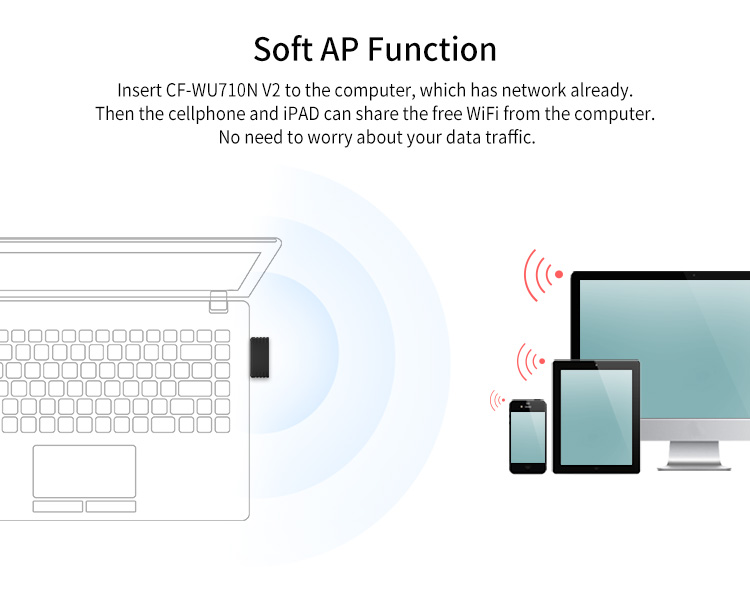 Soft AP Function

Insert CF-WU710N V2 to the computer, which has network already. Then the cellphone and iPAD can share the free WiFi from the computer. No need to worry about your data traffic.